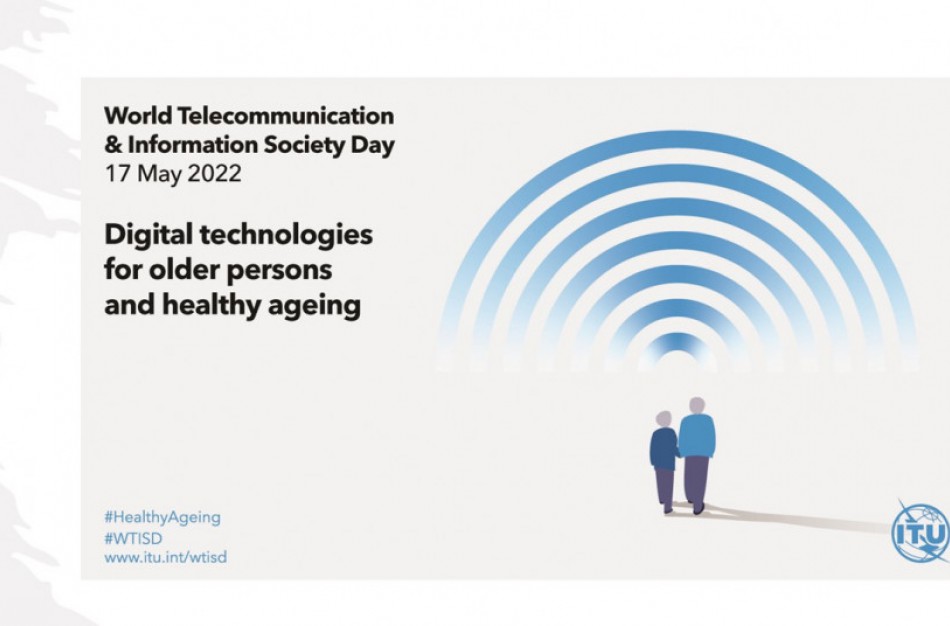 World Telecommunication & Information Society Day
17 May 2022

Digital technologies for older persons and healthy ageing

#HealthyAgeing
#WTISD
www.itu.int/wtisd

ITU